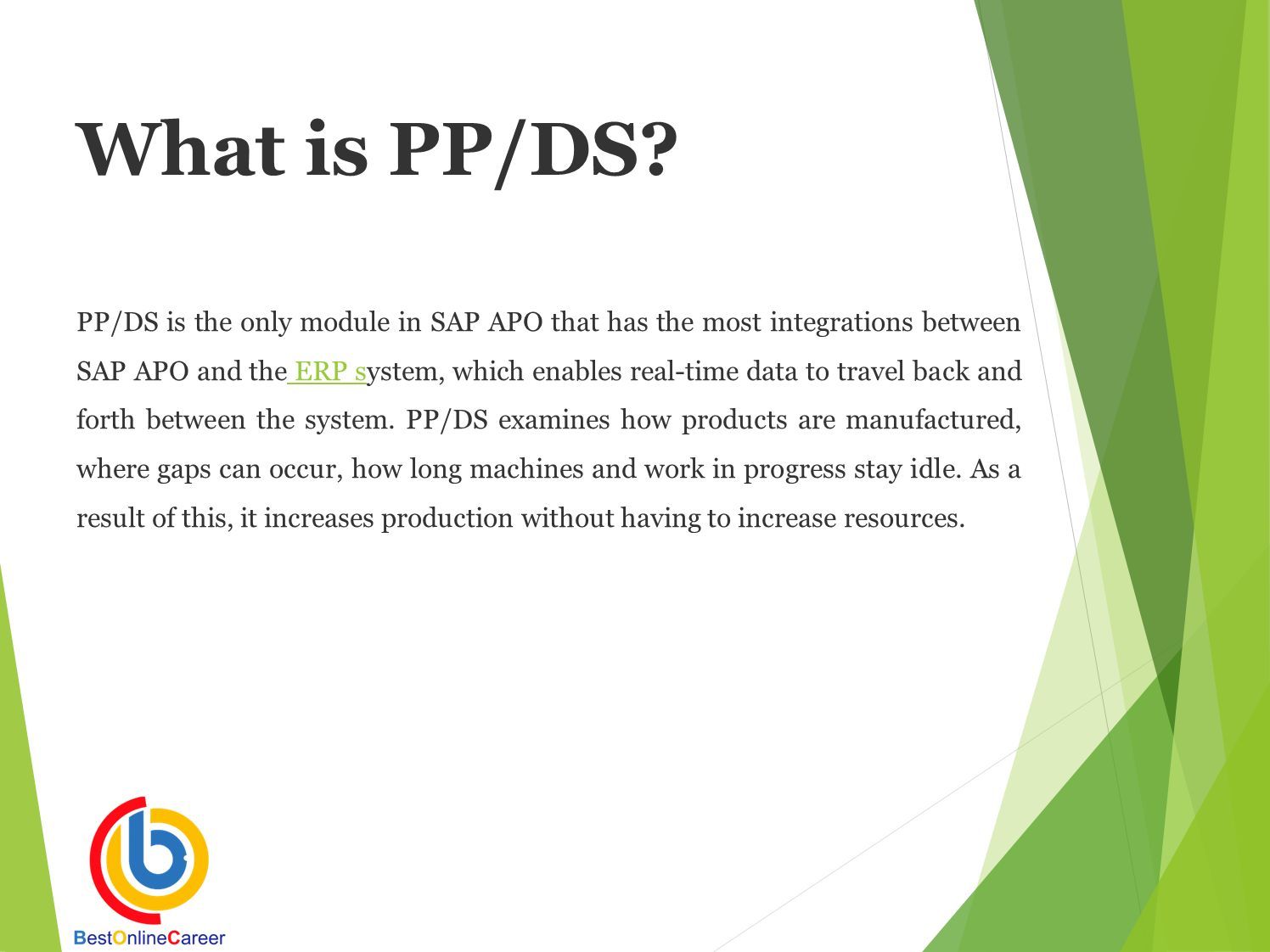 What is PP/DS?

PP/DS is the only module in SAP APO that has the most integrations between SAP APO and the ERP system, which enables real-time data to travel back and forth between the system. PP/DS examines how products are manufactured, where gaps can occur, how long machines and work in progress stay idle. As a result of this, it increases production without having to increase resources.

BestOnlineCareer